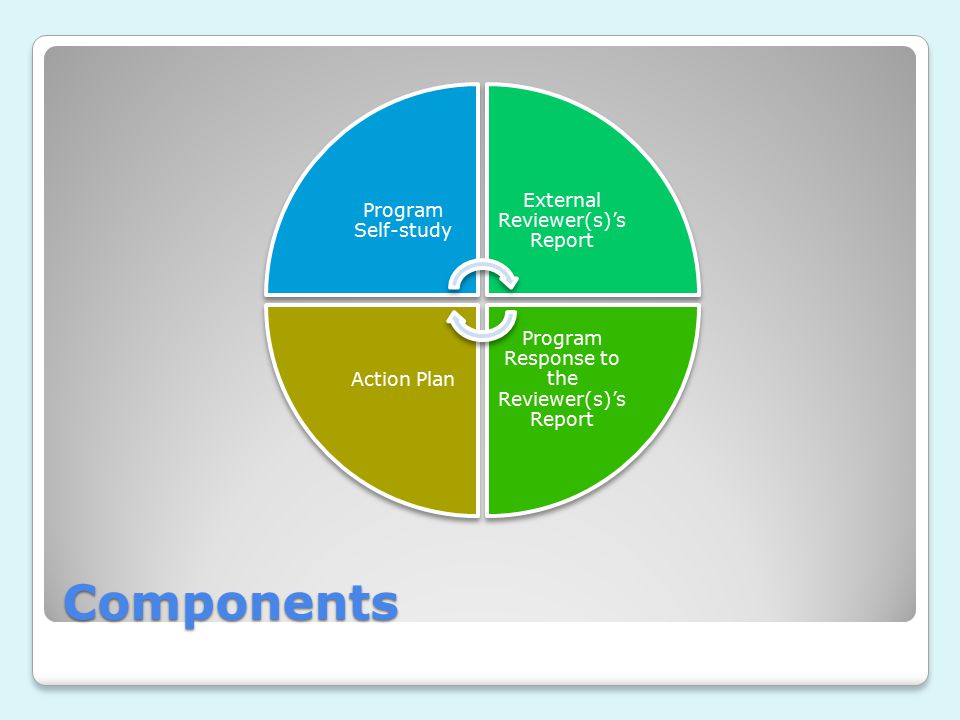 Program Self-study

External Reviewer(s)’s Report

Program Response to the Reviewer(s)’s Report

Action Plan

Components